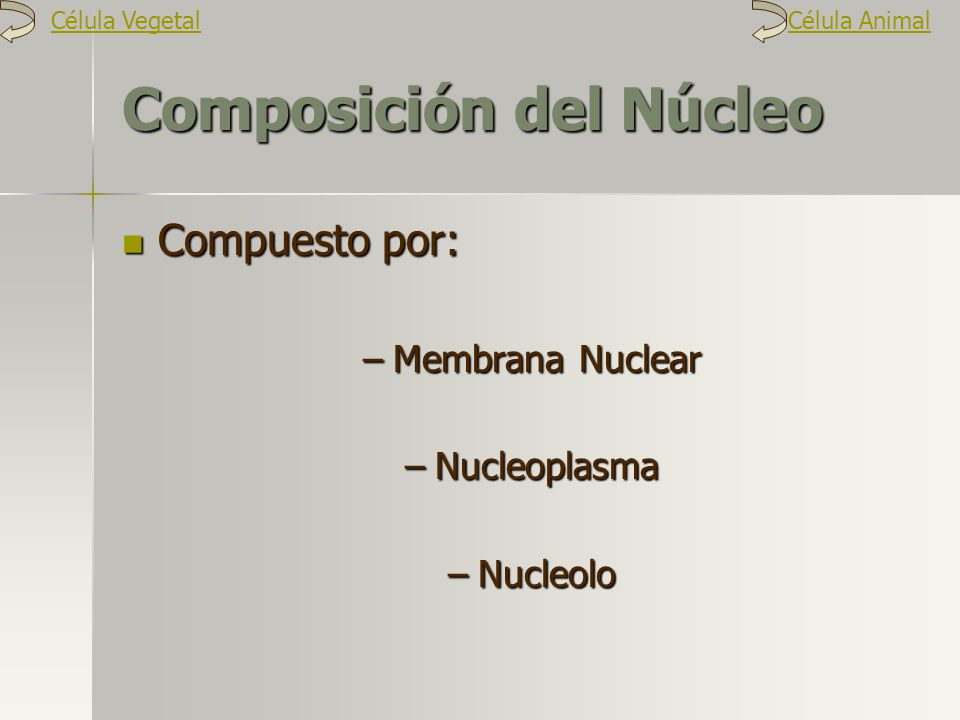 Célula Vegetal

Célula Animal

Composición del Núcleo

Compuesto por:

– Membrana Nuclear

– Nucleoplasma

– Nucleolo